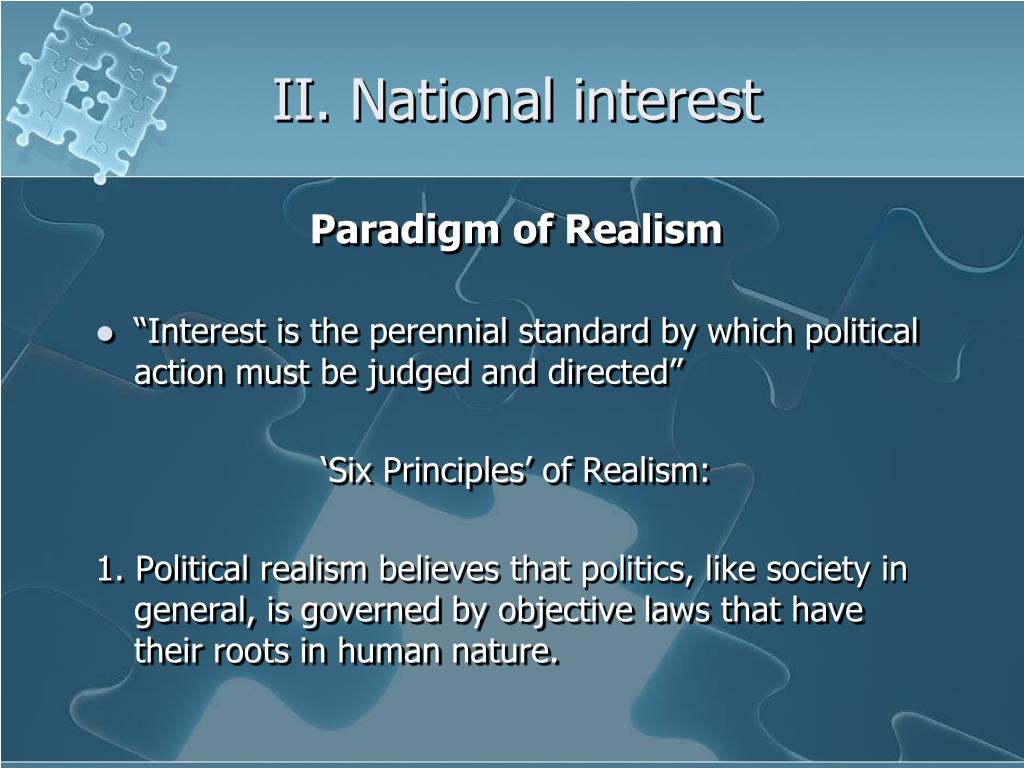 II. National interest

Paradigm of Realism

● “Interest is the perennial standard by which political action must be judged and directed”

‘Six Principles’ of Realism:

1. Political realism believes that politics, like society in general, is governed by objective laws that have their roots in human nature.